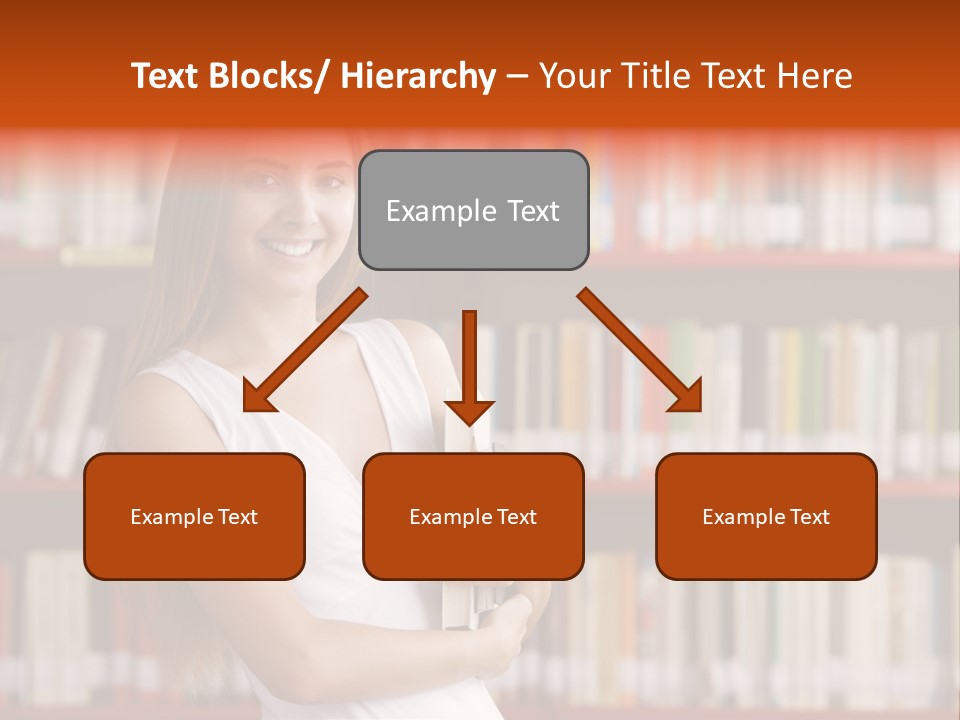 Text Blocks/ Hierarchy – Your Title Text Here

Example Text

Example Text

Example Text

Example Text